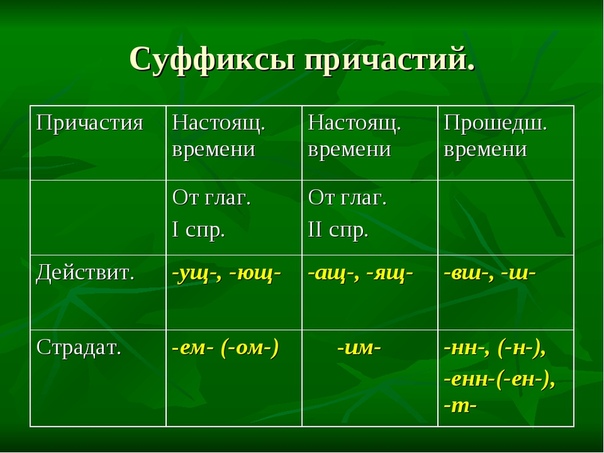 Суффиксы причастий.

| Причастия | Настоящ. времени | Настоящ. времени | Прошедш. времени |
|---|---|---|---|
| | От глаг. I спр. | От глаг. II спр. | |
| Действит. | -ущ-, -ющ- | -ащ-, -ящ- | -вш-, -ш- |
| Страдат. | -ем- (-ом-) | -им- | -нн-, (-н-), -енн-(-ен-), -т- |